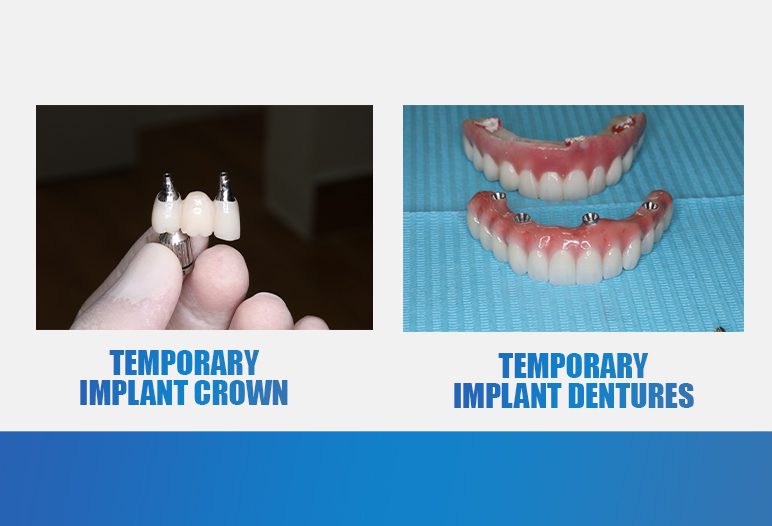 TEMPORARY IMPLANT CROWN

TEMPORARY IMPLANT DENTURES